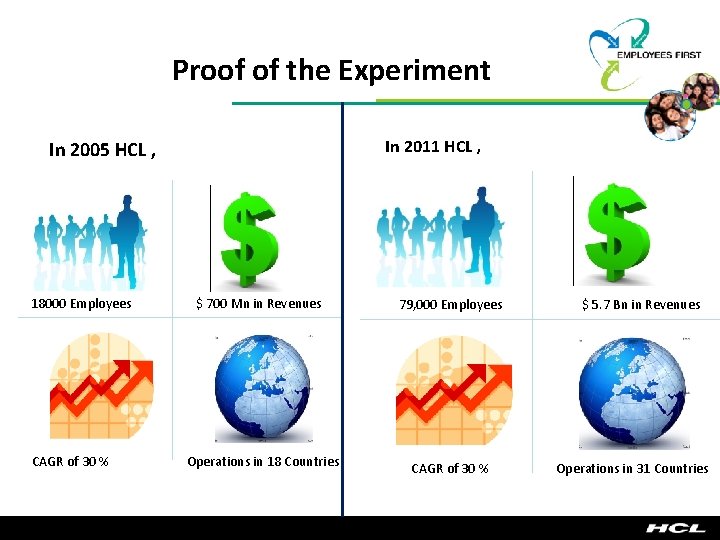 Proof of the Experiment

EMPLOYEES FIRST

In 2005 HCL ,

18000 Employees

$ 700 Mn in Revenues

CAGR of 30 %

Operations in 18 Countries

In 2011 HCL ,

79,000 Employees

$ 5.7 Bn in Revenues

CAGR of 30 %

Operations in 31 Countries

HCL